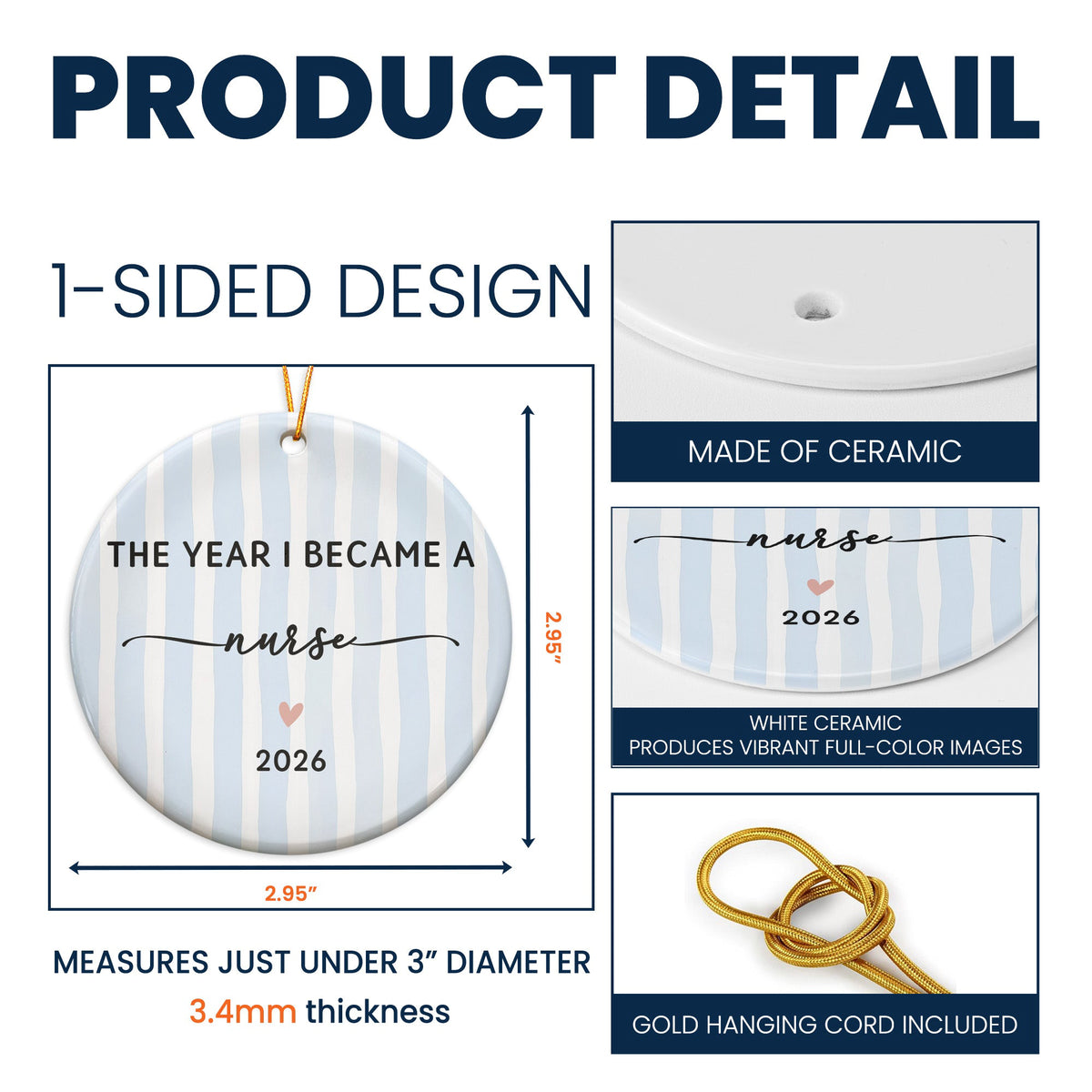 PRODUCT DETAIL

1-SIDED DESIGN

THE YEAR I BECAME A

nurse

2026

2.95"

2.95"

MEASURES JUST UNDER 3" DIAMETER

3.4mm thickness

MADE OF CERAMIC

nurse

2026

WHITE CERAMIC
PRODUCES VIBRANT FULL-COLOR IMAGES

GOLD HANGING CORD INCLUDED